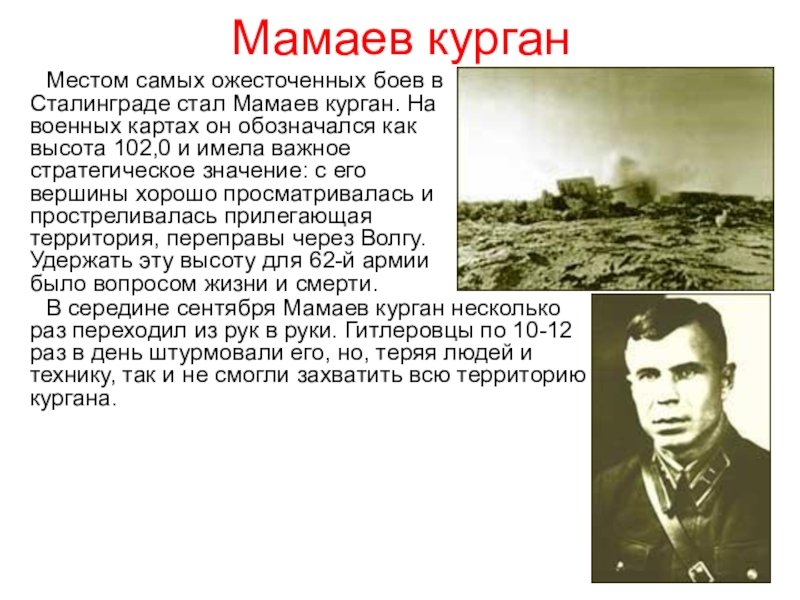 Мамаев курган

Местом самых ожесточенных боев в Сталинграде стал Мамаев курган. На военных картах он обозначался как высота 102,0 и имела важное стратегическое значение: с его вершины хорошо просматривалась и простреливалась прилегающая территория, переправы через Волгу. Удержать эту высоту для 62-й армии было вопросом жизни и смерти.

В середине сентября Мамаев курган несколько раз переходил из рук в руки. Гитлеровцы по 10-12 раз в день штурмовали его, но, теряя людей и технику, так и не смогли захватить всю территорию кургана.